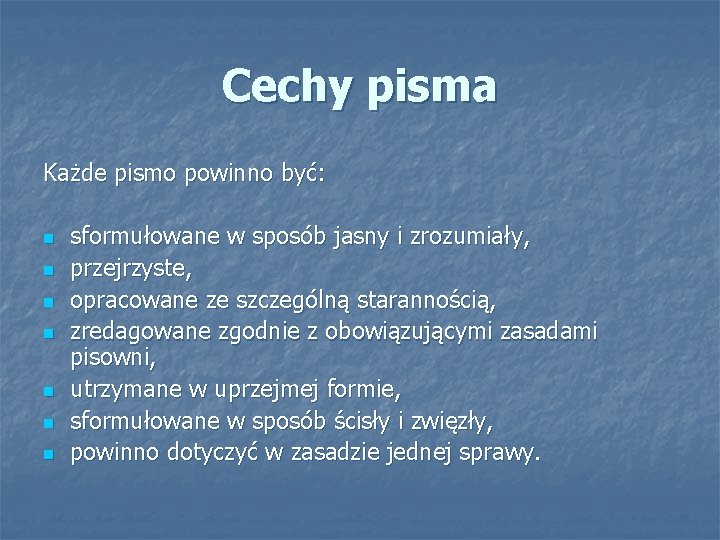 Cechy pisma

Każde pismo powinno być:

- sformułowane w sposób jasny i zrozumiały,
- przejrzyste,
- opracowane ze szczególną starannością,
- zredagowane zgodnie z obowiązującymi zasadami pisowni,
- utrzymane w uprzejmej formie,
- sformułowane w sposób ścisły i zwięzły,
- powinno dotyczyć w zasadzie jednej sprawy.